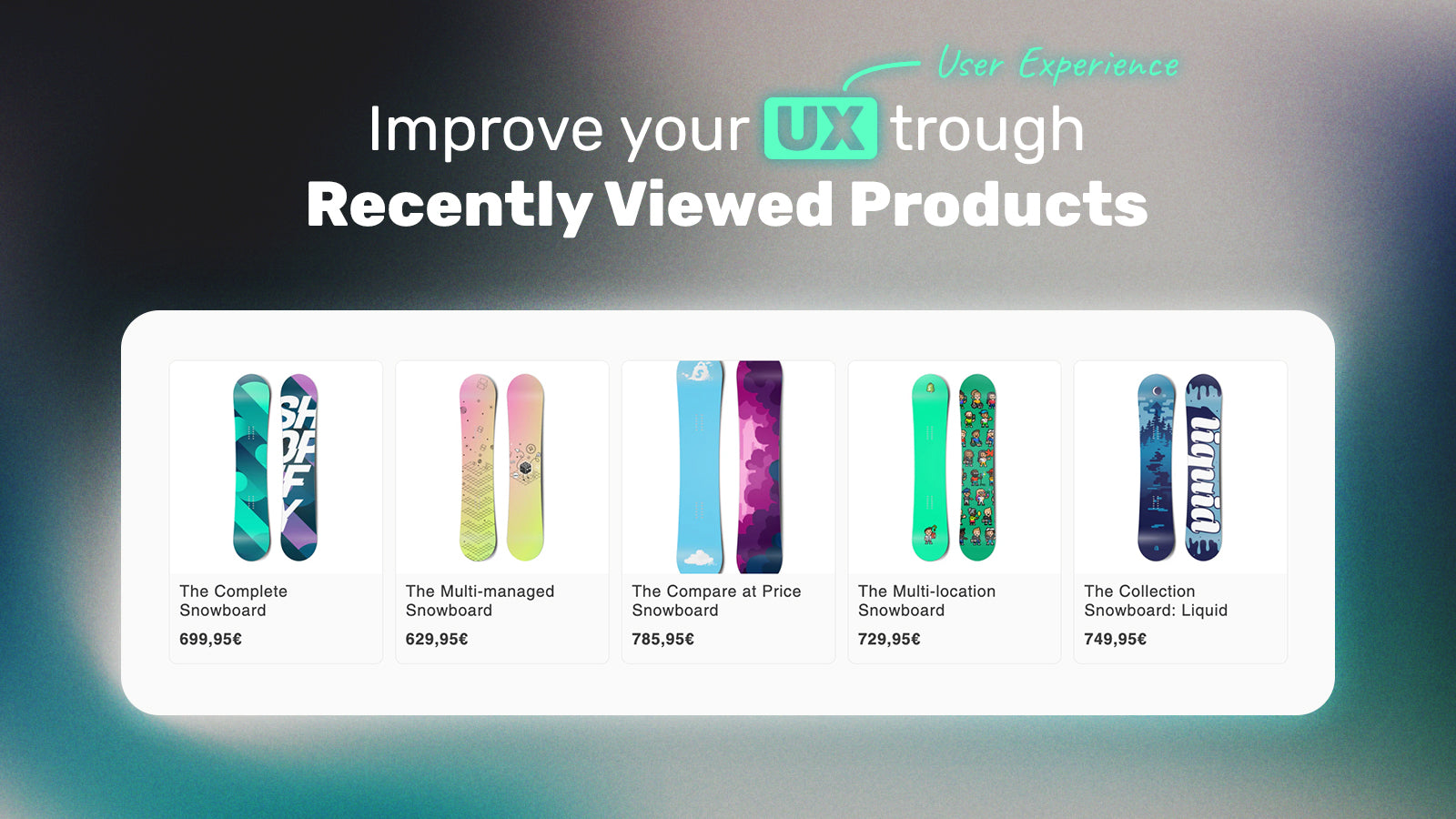 User Experience

Improve your UX trough
Recently Viewed Products

SHOPIFY

The Complete Snowboard
699,95€

The Multi-managed Snowboard
629,95€

The Compare at Price Snowboard
785,95€

The Multi-location Snowboard
729,95€

liquid

The Collection Snowboard: Liquid
749,95€